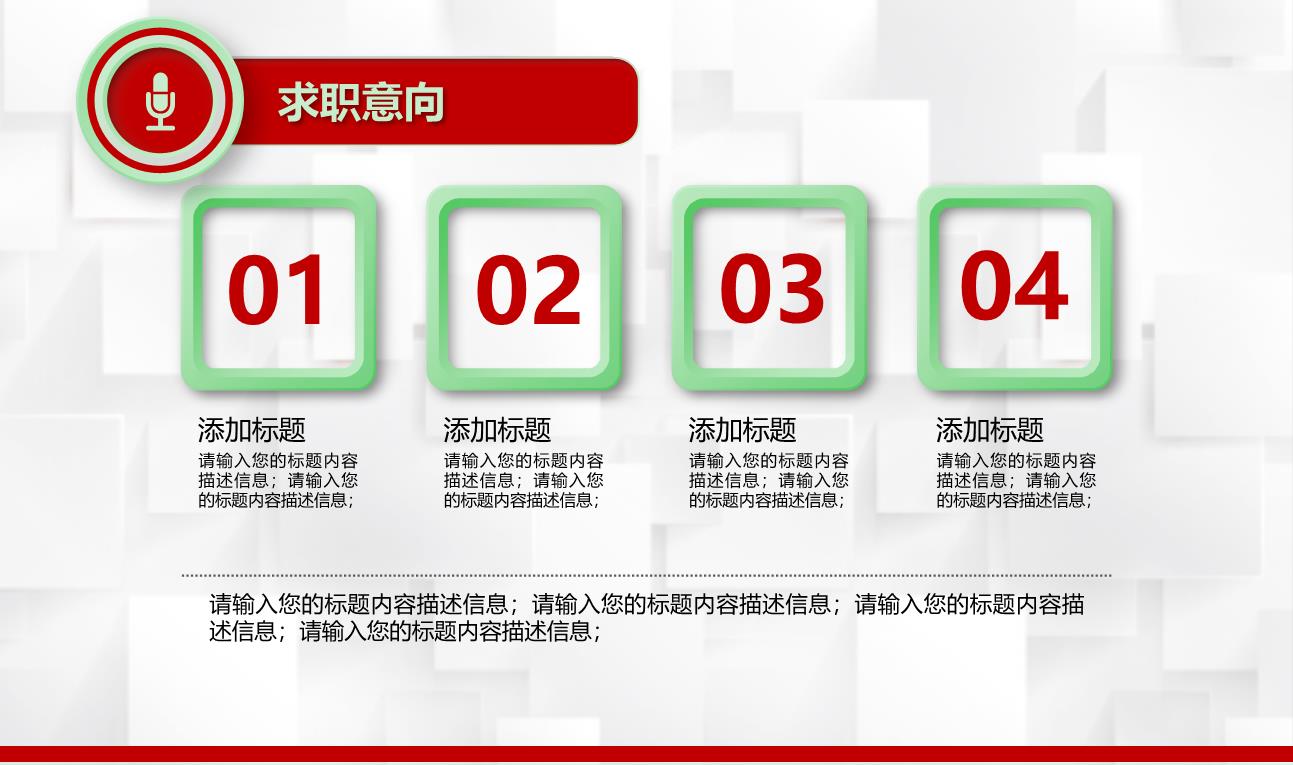 求职意向

01

添加标题

请输入您的标题内容描述信息；请输入您的标题内容描述信息；

02

添加标题

请输入您的标题内容描述信息；请输入您的标题内容描述信息；

03

添加标题

请输入您的标题内容描述信息；请输入您的标题内容描述信息；

04

添加标题

请输入您的标题内容描述信息；请输入您的标题内容描述信息；

请输入您的标题内容描述信息；请输入您的标题内容描述信息；请输入您的标题内容描述信息；请输入您的标题内容描述信息；